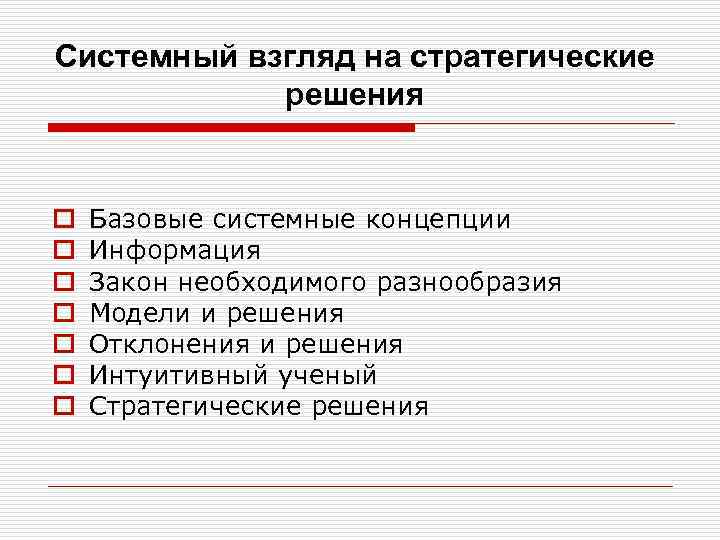 Системный взгляд на стратегические решения

Базовые системные концепции
Информация
Закон необходимого разнообразия
Модели и решения
Отклонения и решения
Интуитивный ученый
Стратегические решения